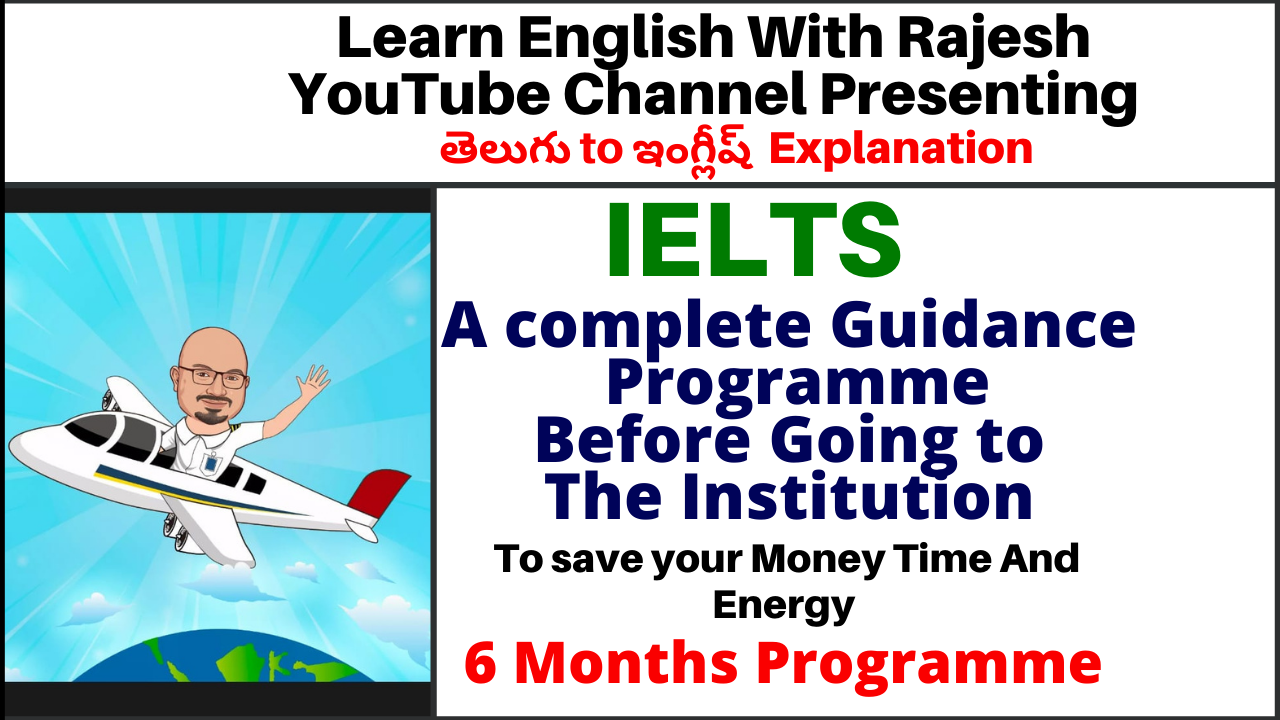 Learn English With Rajesh
YouTube Channel Presenting
తెలుగు to ఇంగ్లీష్ Explanation

IELTS

A complete Guidance Programme Before Going to The Institution

To save your Money Time And Energy

6 Months Programme